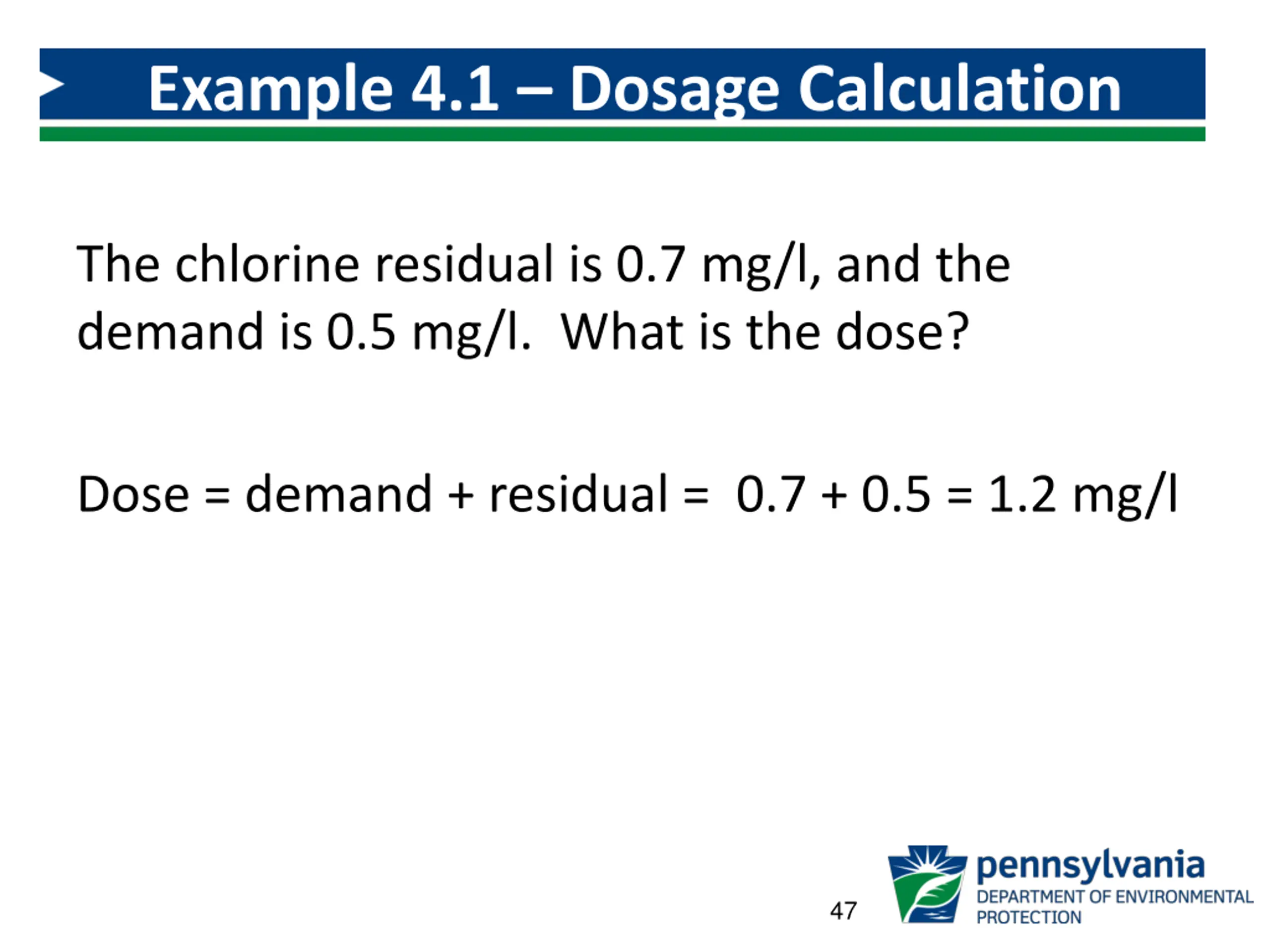 Example 4.1 – Dosage Calculation

The chlorine residual is 0.7 mg/l, and the demand is 0.5 mg/l. What is the dose?

Dose = demand + residual = 0.7 + 0.5 = 1.2 mg/l

47

pennsylvania
DEPARTMENT OF ENVIRONMENTAL PROTECTION